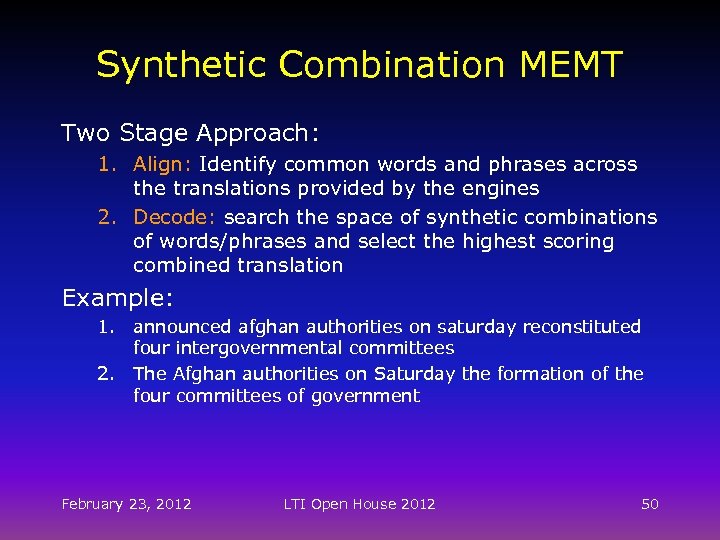 Synthetic Combination MEMT

Two Stage Approach:

1. Align: Identify common words and phrases across the translations provided by the engines
2. Decode: search the space of synthetic combinations of words/phrases and select the highest scoring combined translation

Example:

1. announced afghan authorities on saturday reconstituted four intergovernmental committees
2. The Afghan authorities on Saturday the formation of the four committees of government

February 23, 2012

LTI Open House 2012

50